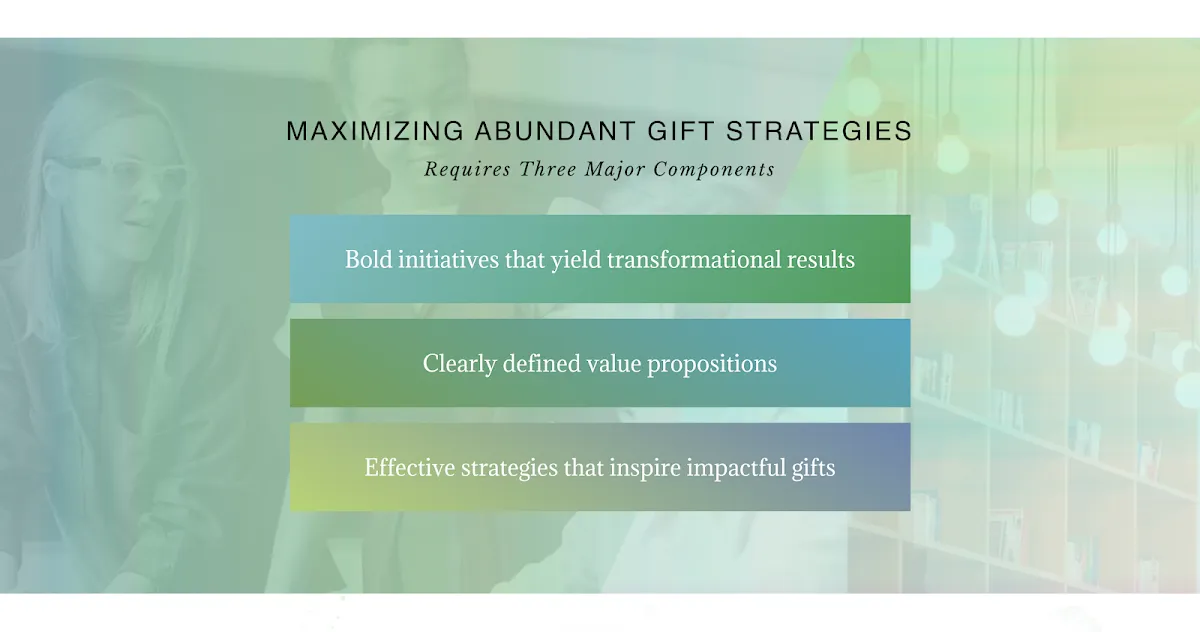 MAXIMIZING ABUNDANT GIFT STRATEGIES
Requires Three Major Components

Bold initiatives that yield transformational results

Clearly defined value propositions

Effective strategies that inspire impactful gifts